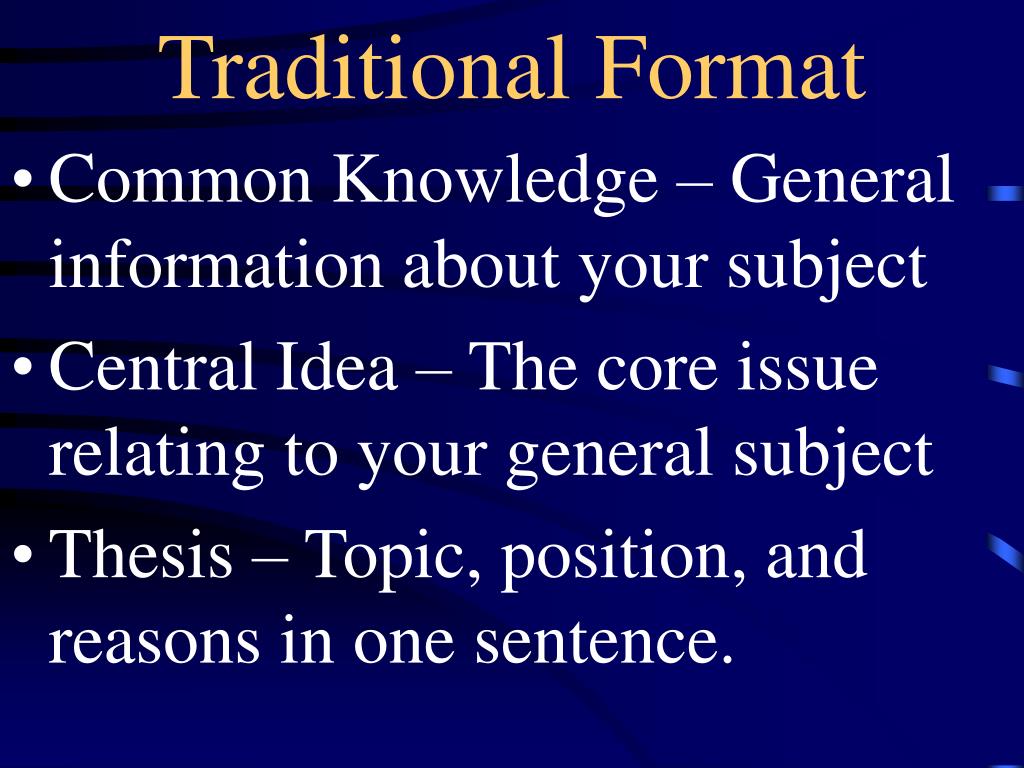 Traditional Format

• Common Knowledge – General information about your subject
• Central Idea – The core issue relating to your general subject
• Thesis – Topic, position, and reasons in one sentence.